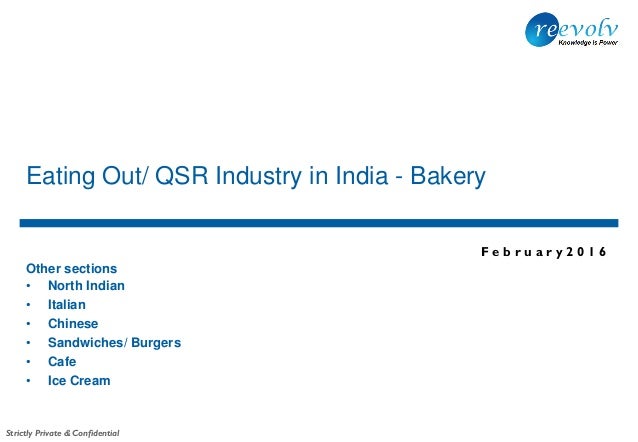 reevolv
Knowledge is Power

Eating Out/ QSR Industry in India - Bakery

February 2016

Other sections
• North Indian
• Italian
• Chinese
• Sandwiches/ Burgers
• Cafe
• Ice Cream

Strictly Private & Confidential